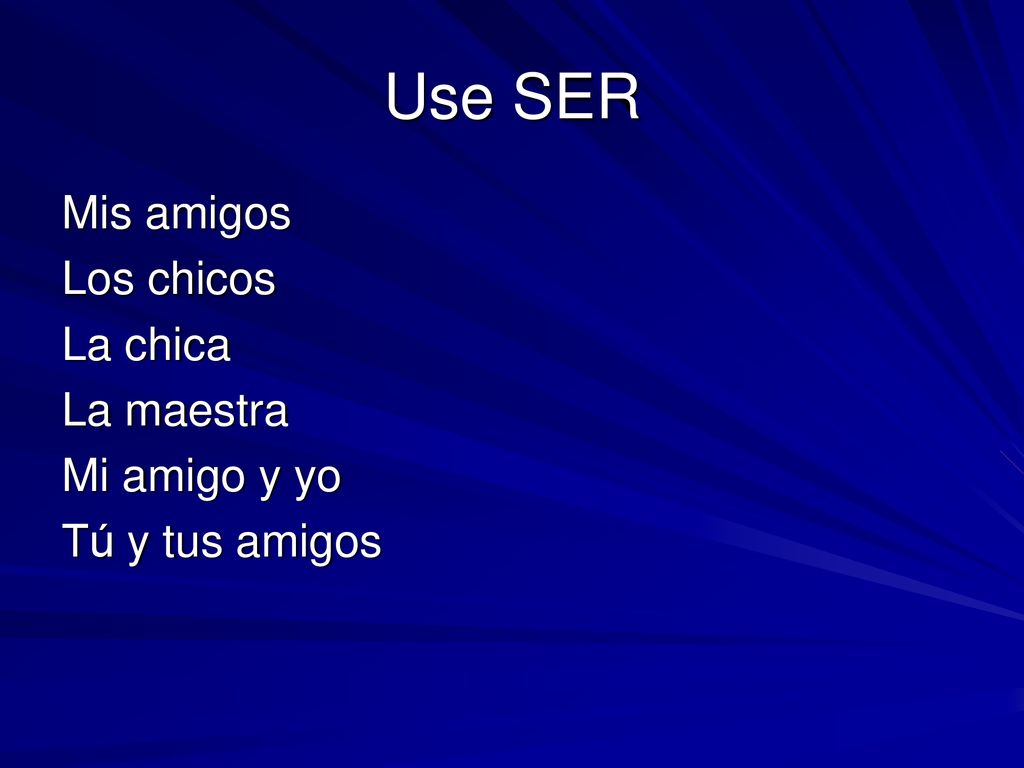 Use SER

Mis amigos
Los chicos
La chica
La maestra
Mi amigo y yo
Tú y tus amigos